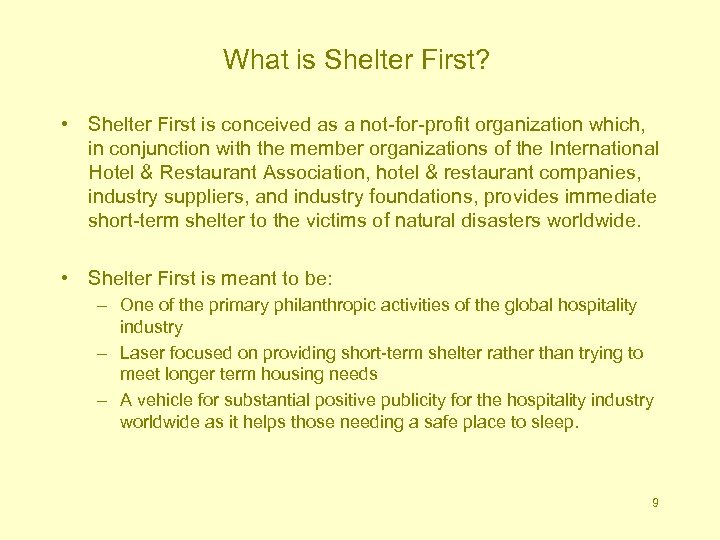 What is Shelter First?

• Shelter First is conceived as a not-for-profit organization which, in conjunction with the member organizations of the International Hotel & Restaurant Association, hotel & restaurant companies, industry suppliers, and industry foundations, provides immediate short-term shelter to the victims of natural disasters worldwide.

• Shelter First is meant to be:
– One of the primary philanthropic activities of the global hospitality industry
– Laser focused on providing short-term shelter rather than trying to meet longer term housing needs
– A vehicle for substantial positive publicity for the hospitality industry worldwide as it helps those needing a safe place to sleep.

9